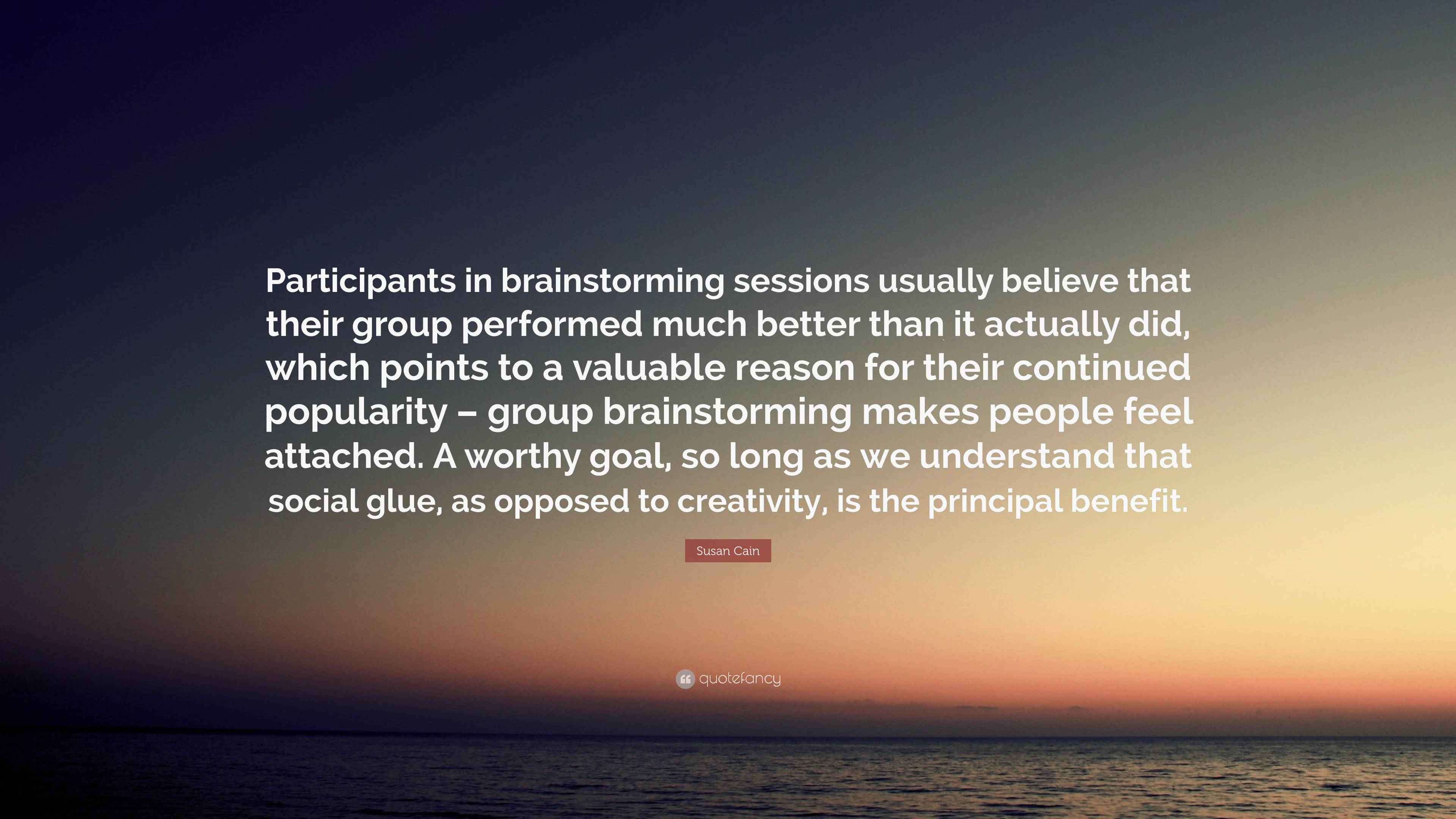 Participants in brainstorming sessions usually believe that their group performed much better than it actually did, which points to a valuable reason for their continued popularity – group brainstorming makes people feel attached. A worthy goal, so long as we understand that social glue, as opposed to creativity, is the principal benefit.

Susan Cain

quotefancy